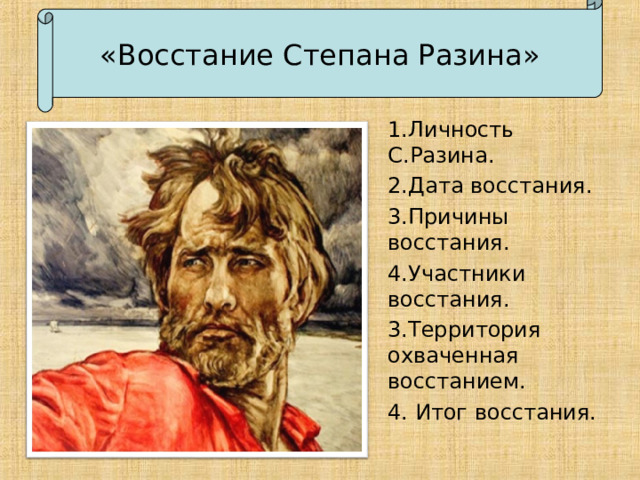 «Восстание Степана Разина»

1.Личность С.Разина.

2.Дата восстания.

3.Причины восстания.

4.Участники восстания.

3.Территория охваченная восстанием.

4. Итог восстания.